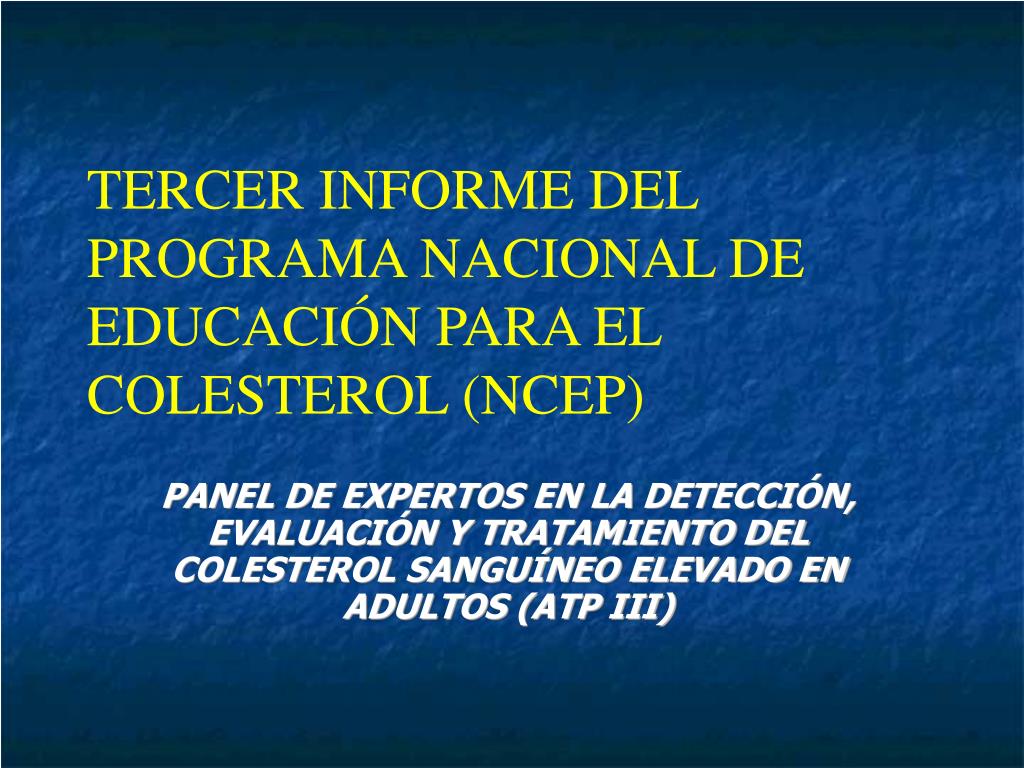 TERCER INFORME DEL PROGRAMA NACIONAL DE EDUCACIÓN PARA EL COLESTEROL (NCEP)

PANEL DE EXPERTOS EN LA DETECCIÓN, EVALUACIÓN Y TRATAMIENTO DEL COLESTEROL SANGUÍNEO ELEVADO EN ADULTOS (ATP III)